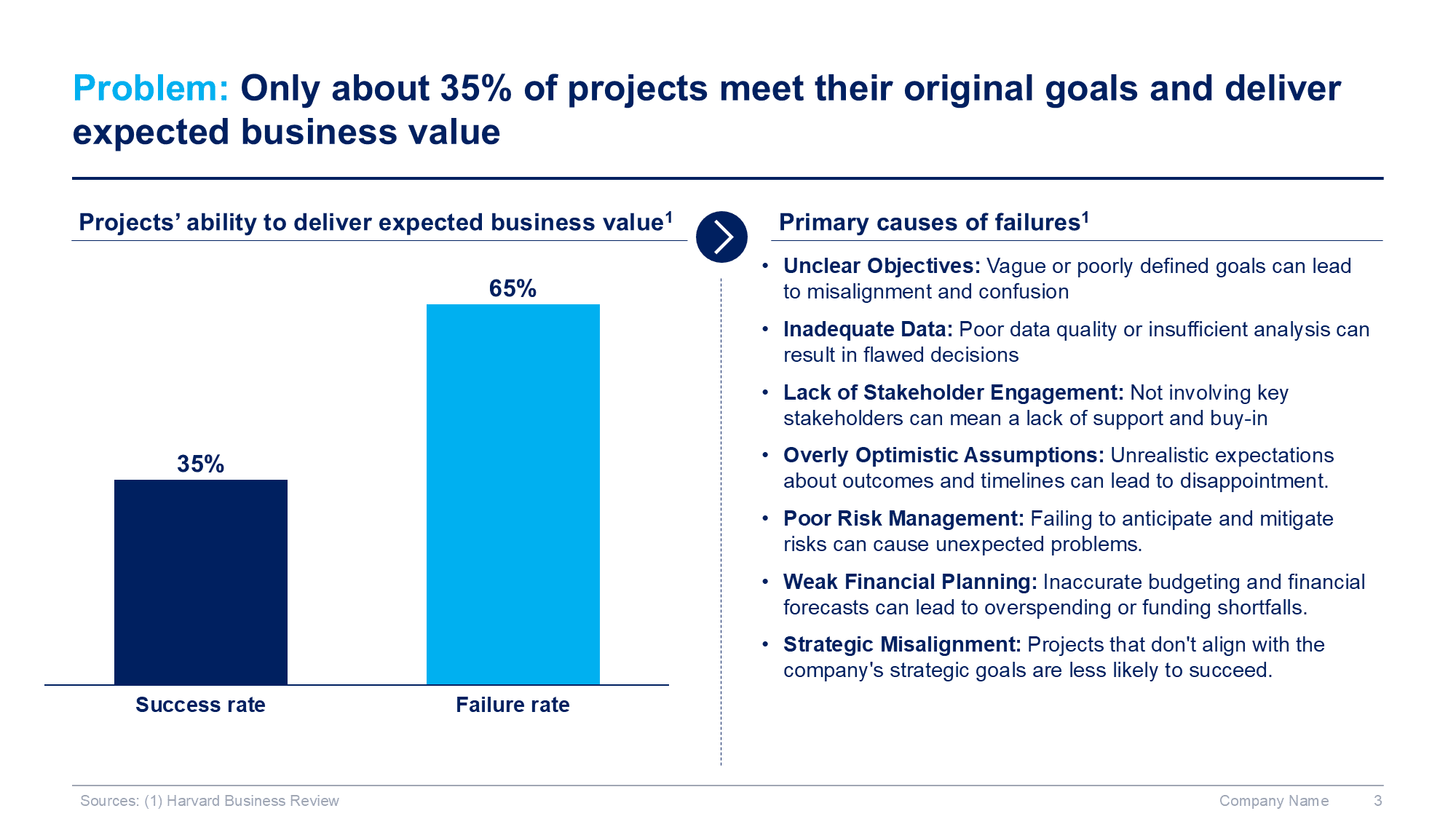 Problem: Only about 35% of projects meet their original goals and deliver expected business value

Projects' ability to deliver expected business value$^1$

35%

65%

Success rate

Failure rate

Primary causes of failures$^1$

• Unclear Objectives: Vague or poorly defined goals can lead to misalignment and confusion

• Inadequate Data: Poor data quality or insufficient analysis can result in flawed decisions

• Lack of Stakeholder Engagement: Not involving key stakeholders can mean a lack of support and buy-in

• Overly Optimistic Assumptions: Unrealistic expectations about outcomes and timelines can lead to disappointment.

• Poor Risk Management: Failing to anticipate and mitigate risks can cause unexpected problems.

• Weak Financial Planning: Inaccurate budgeting and financial forecasts can lead to overspending or funding shortfalls.

• Strategic Misalignment: Projects that don't align with the company's strategic goals are less likely to succeed.

Sources: (1) Harvard Business Review

Company Name

3